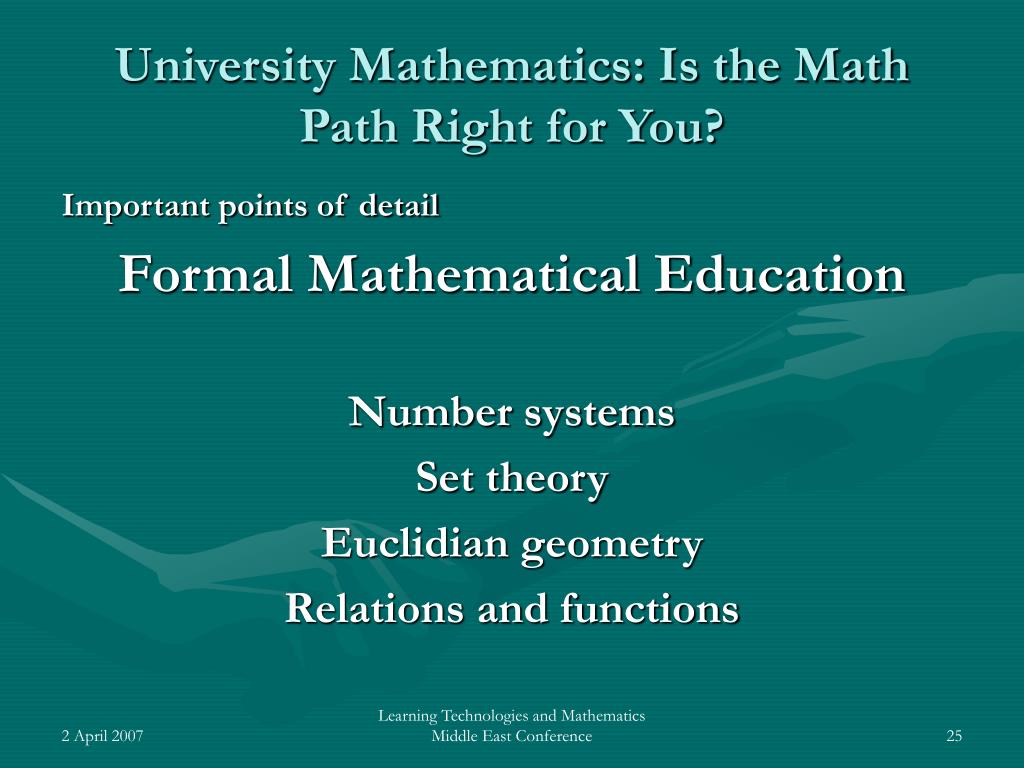 University Mathematics: Is the Math Path Right for You?

Important points of detail

Formal Mathematical Education

Number systems

Set theory

Euclidian geometry

Relations and functions

2 April 2007

Learning Technologies and Mathematics Middle East Conference

25